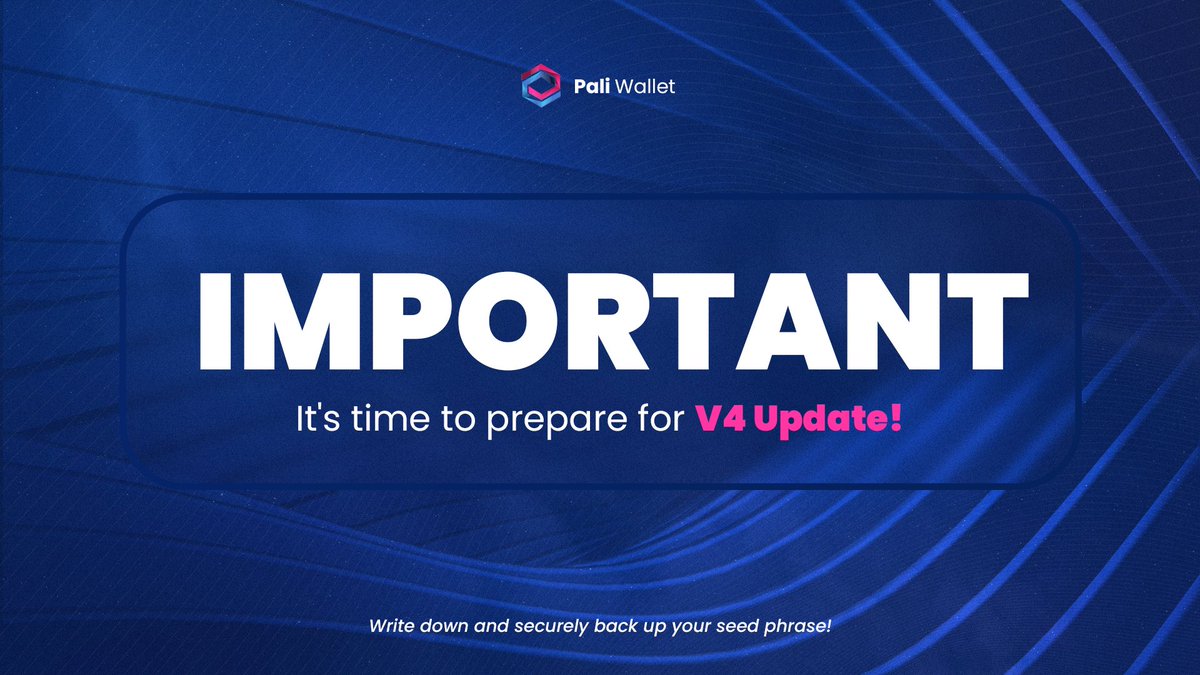 Pali Wallet

IMPORTANT

It's time to prepare for V4 Update!

Write down and securely back up your seed phrase!